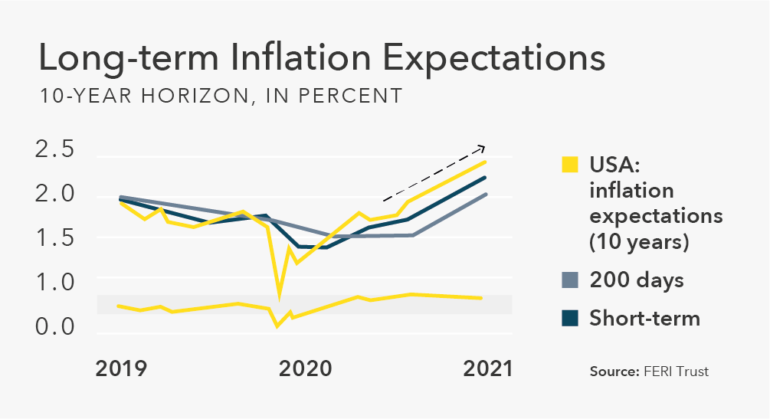 Long-term Inflation Expectations
10-YEAR HORIZON, IN PERCENT

2.5
2.0
1.5
1.0
0.0

2019
2020
2021

USA: inflation expectations (10 years)
200 days
Short-term

Source: FERI Trust